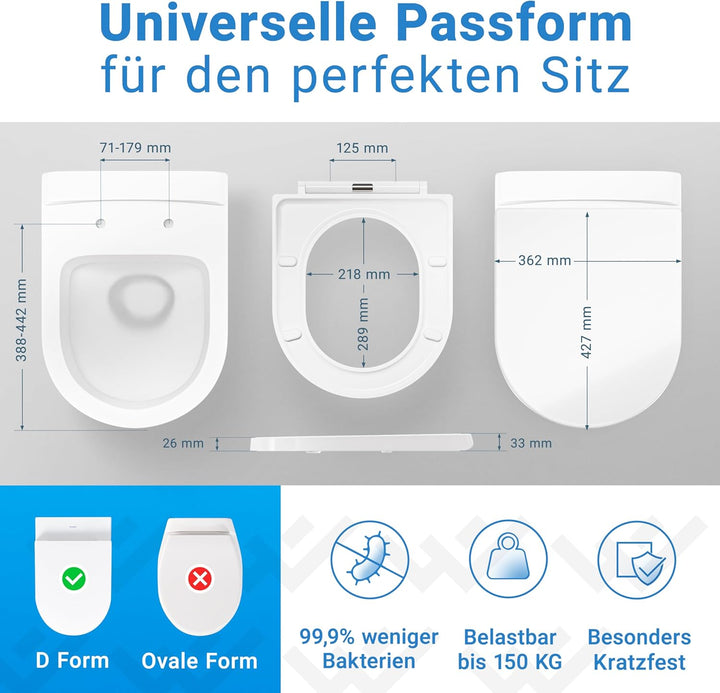 Universelle Passform
für den perfekten Sitz

71-179 mm
388-442 mm
125 mm
218 mm
289 mm
362 mm
427 mm
26 mm
33 mm

D Form
Ovale Form

99,9% weniger Bakterien
Belastbar bis 150 KG
Besonders Kratzfest